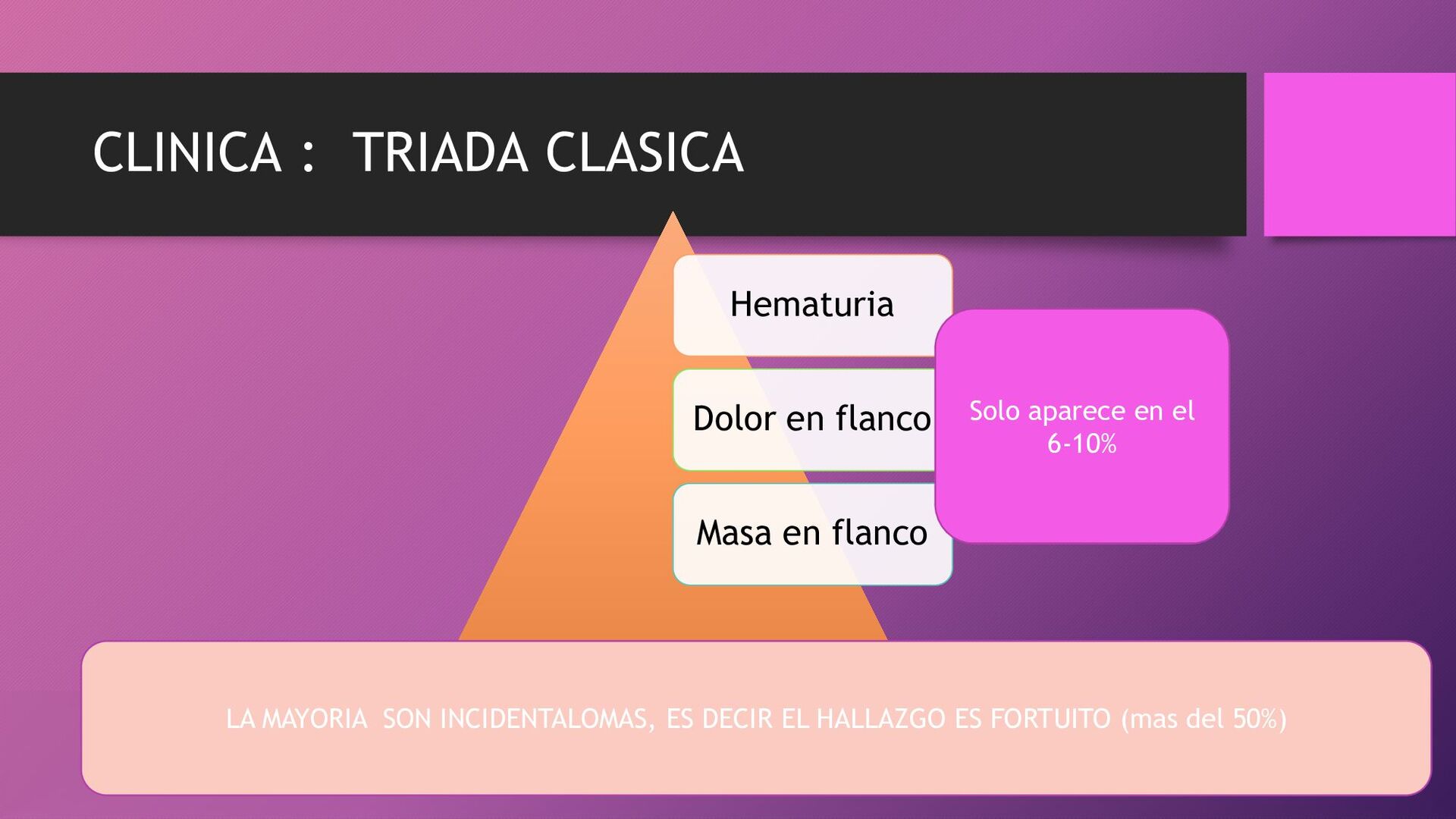 CLINICA : TRIADA CLASICA

Hematuria

Dolor en flanco

Masa en flanco

Solo aparece en el 6-10%

LA MAYORIA SON INCIDENTALOMAS, ES DECIR EL HALLAZGO ES FORTUITO (mas del 50%)